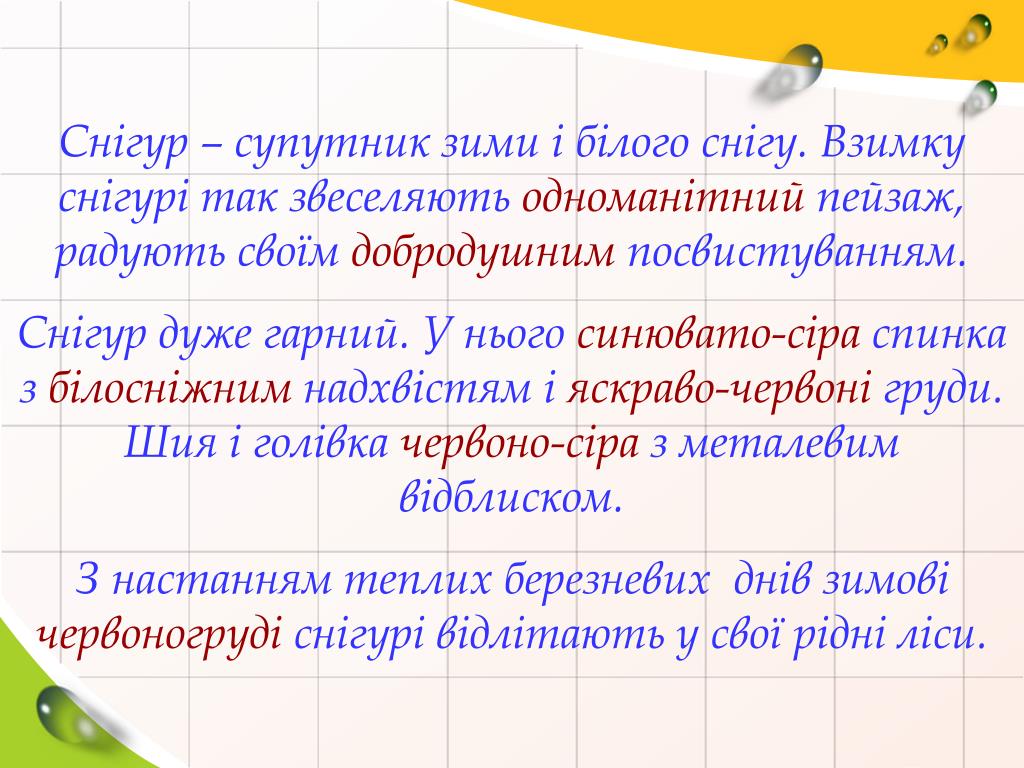 Снігур – супутник зими і білого снігу. Взимку снігурі так звеселяють одноманітний пейзаж, радують своїм добродушним посвистуванням.

Снігур дуже гарний. У нього синювато-сіра спинка з білосніжним надхвістям і яскраво-червоні груди. Шия і голівка червоно-сіра з металевим відблиском.

З настанням теплих березневих днів зимові червоногруді снігурі відлітають у свої рідні ліси.